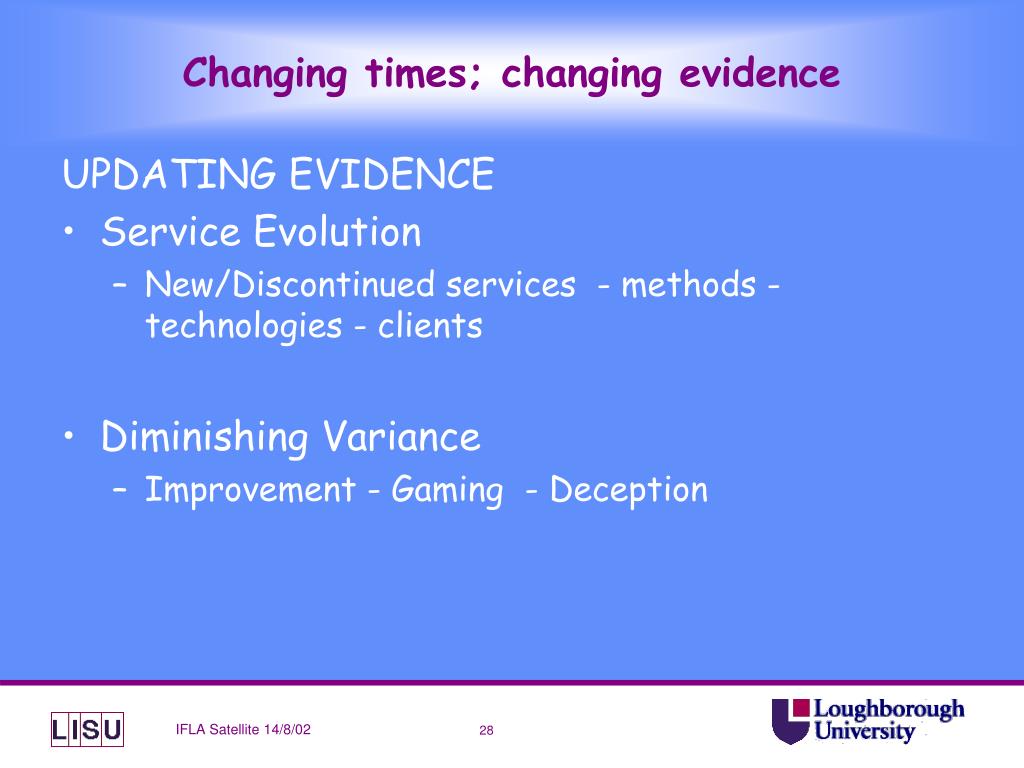 Changing times; changing evidence

UPDATING EVIDENCE

• Service Evolution
– New/Discontinued services - methods - technologies - clients

• Diminishing Variance
– Improvement - Gaming - Deception

LISU

IFLA Satellite 14/8/02

28

Loughborough University